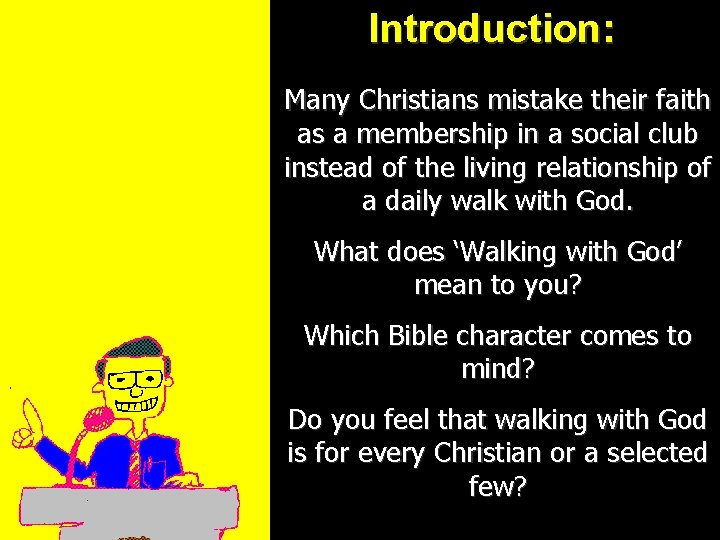 Introduction:

Many Christians mistake their faith as a membership in a social club instead of the living relationship of a daily walk with God.

What does ‘Walking with God’ mean to you?

Which Bible character comes to mind?

Do you feel that walking with God is for every Christian or a selected few?